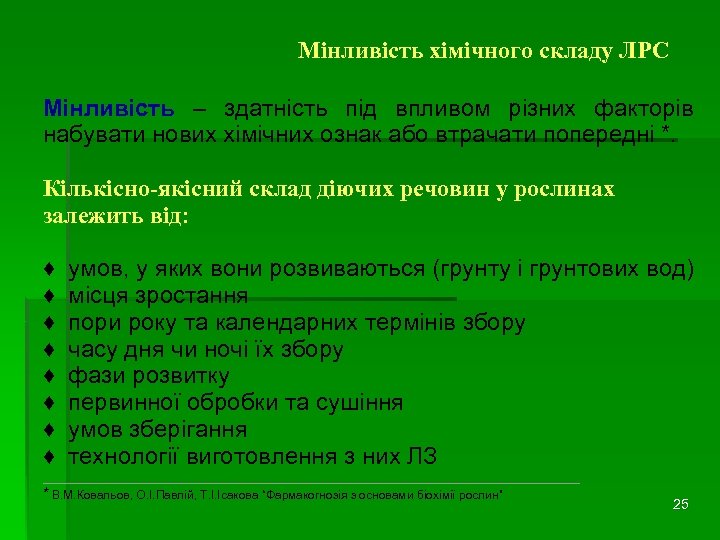 Мінливість хімічного складу ЛРС

Мінливість – здатність під впливом різних факторів набувати нових хімічних ознак або втрачати попередні *.

Кількісно-якісний склад діючих речовин у рослинах залежить від:

♦ умов, у яких вони розвиваються (грунту і грунтових вод)
♦ місця зростання
♦ пори року та календарних термінів збору
♦ часу дня чи ночі їх збору
♦ фази розвитку
♦ первинної обробки та сушіння
♦ умов зберігання
♦ технології виготовлення з них ЛЗ

* В.М.Ковальов, О.І.Павлій, Т.І.Ісакова "Фармакогнозія з основами біохімії рослин"

25